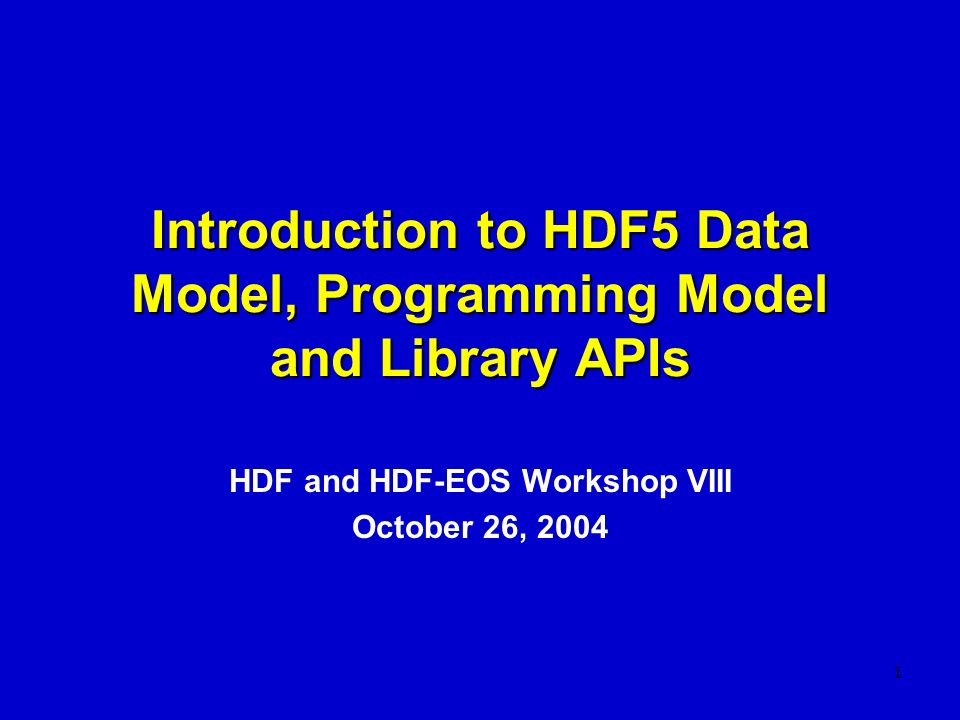 Introduction to HDF5 Data Model, Programming Model and Library APIs

HDF and HDF-EOS Workshop VIII
October 26, 2004

1